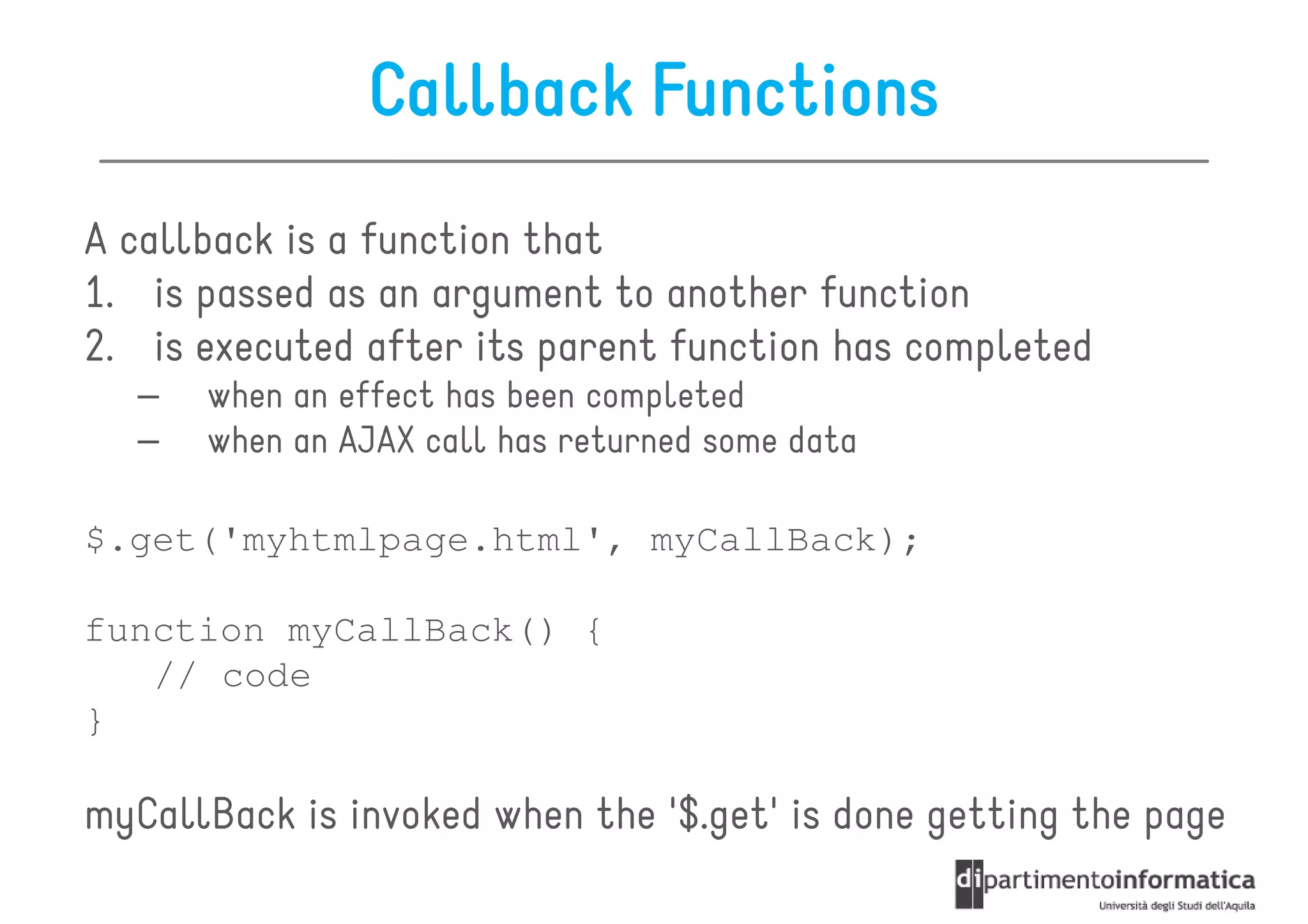 Callback Functions

A callback is a function that
1. is passed as an argument to another function
2. is executed after its parent function has completed
– when an effect has been completed
– when an AJAX call has returned some data

$.get('myhtmlpage.html', myCallBack);

function myCallBack() {
// code
}

myCallBack is invoked when the '$.get' is done getting the page

dipartimentoinformatica
Università degli Studi dell'Aquila